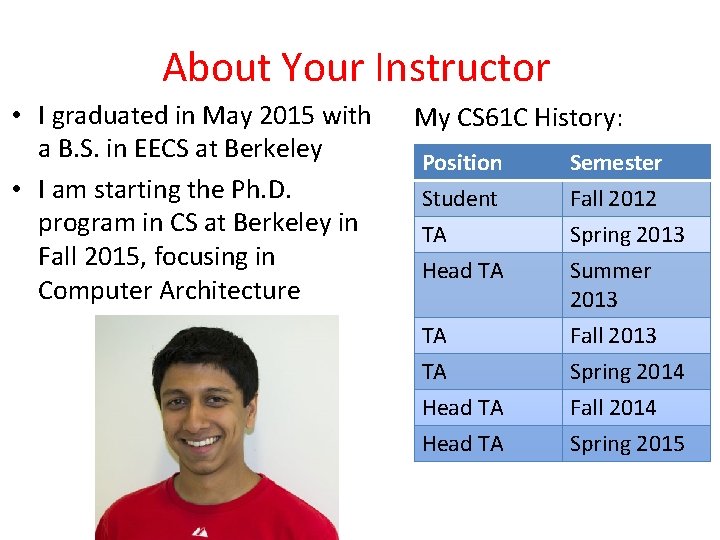 About Your Instructor

• I graduated in May 2015 with a B.S. in EECS at Berkeley
• I am starting the Ph.D. program in CS at Berkeley in Fall 2015, focusing in Computer Architecture

My CS61C History:

| Position | Semester |
|---|---|
| Student | Fall 2012 |
| TA | Spring 2013 |
| Head TA | Summer 2013 |
| TA | Fall 2013 |
| TA | Spring 2014 |
| Head TA | Fall 2014 |
| Head TA | Spring 2015 |